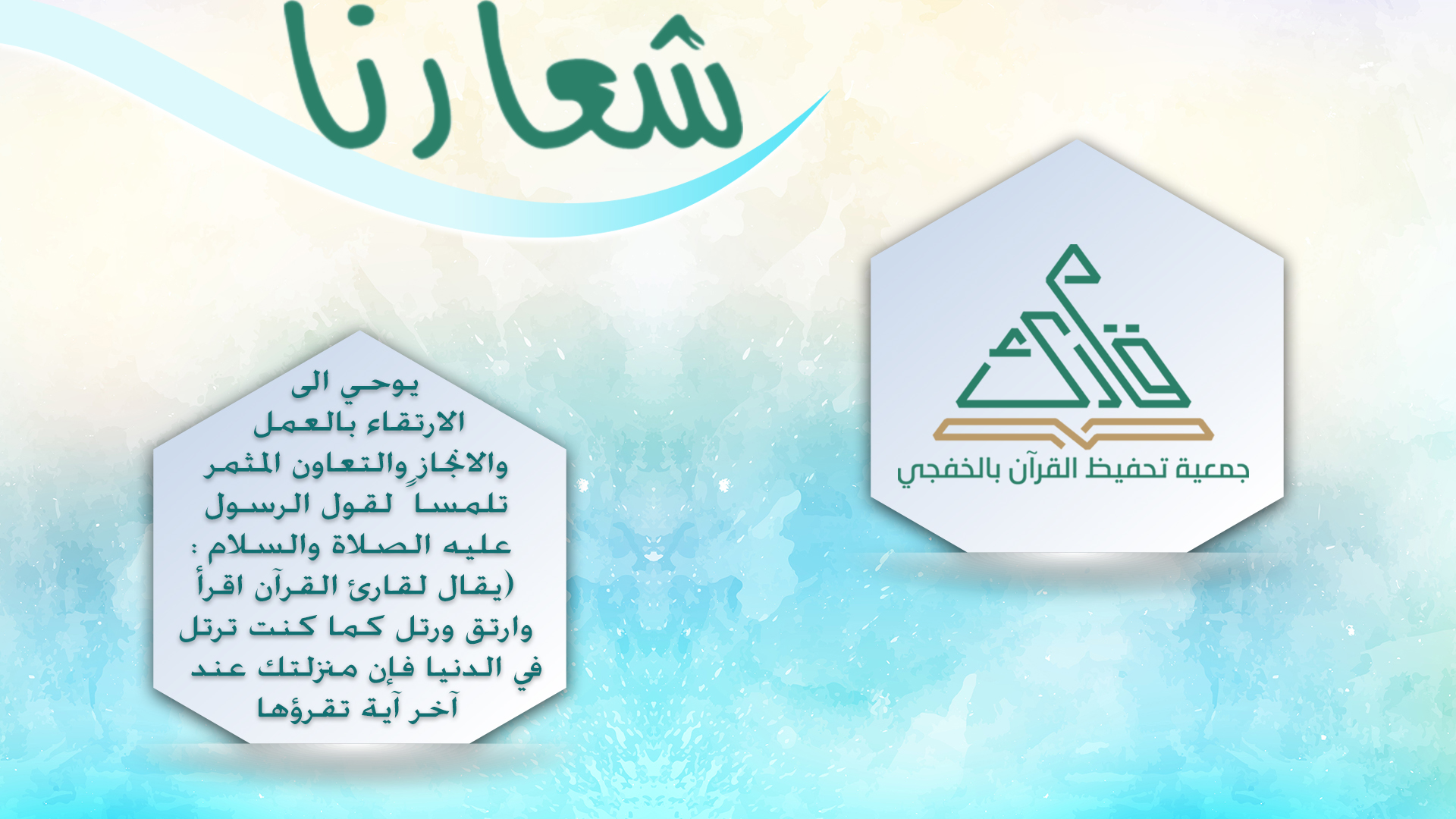 شعارنا

جمعية تحفيظ القرآن بالخفجي

يوحي الى الارتقاء بالعمل والانجاز والتعاون المثمر تلمساً لقول الرسول عليه الصلاة والسلام : (يقال لقارئ القرآن اقرأ وارتق ورتل كما كنت ترتل في الدنيا فإن منزلتك عند آخر آية تقرؤها